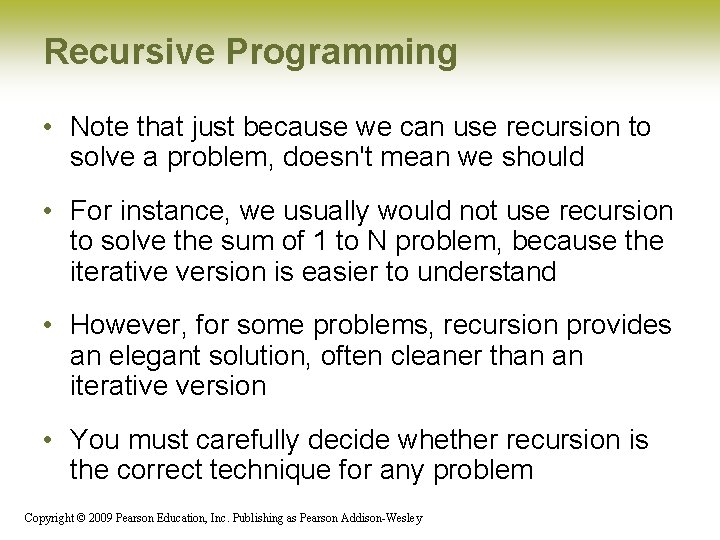 Recursive Programming

• Note that just because we can use recursion to solve a problem, doesn't mean we should

• For instance, we usually would not use recursion to solve the sum of 1 to N problem, because the iterative version is easier to understand

• However, for some problems, recursion provides an elegant solution, often cleaner than an iterative version

• You must carefully decide whether recursion is the correct technique for any problem

Copyright © 2009 Pearson Education, Inc. Publishing as Pearson Addison-Wesley